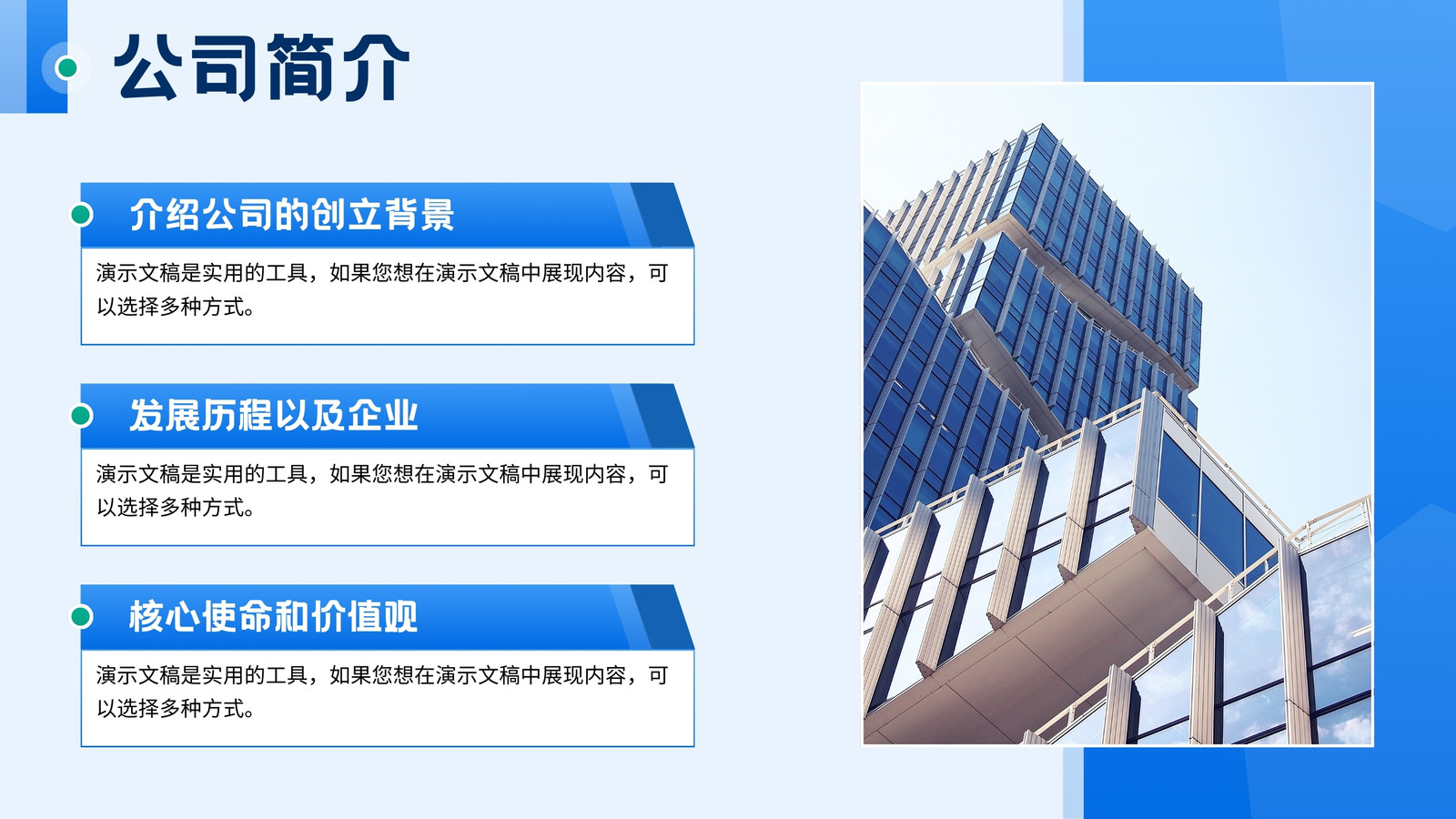 公司简介

介绍公司的创立背景

演示文稿是实用的工具，如果您想在演示文稿中展现内容，可以选择多种方式。

发展历程以及企业

演示文稿是实用的工具，如果您想在演示文稿中展现内容，可以选择多种方式。

核心使命和价值观

演示文稿是实用的工具，如果您想在演示文稿中展现内容，可以选择多种方式。